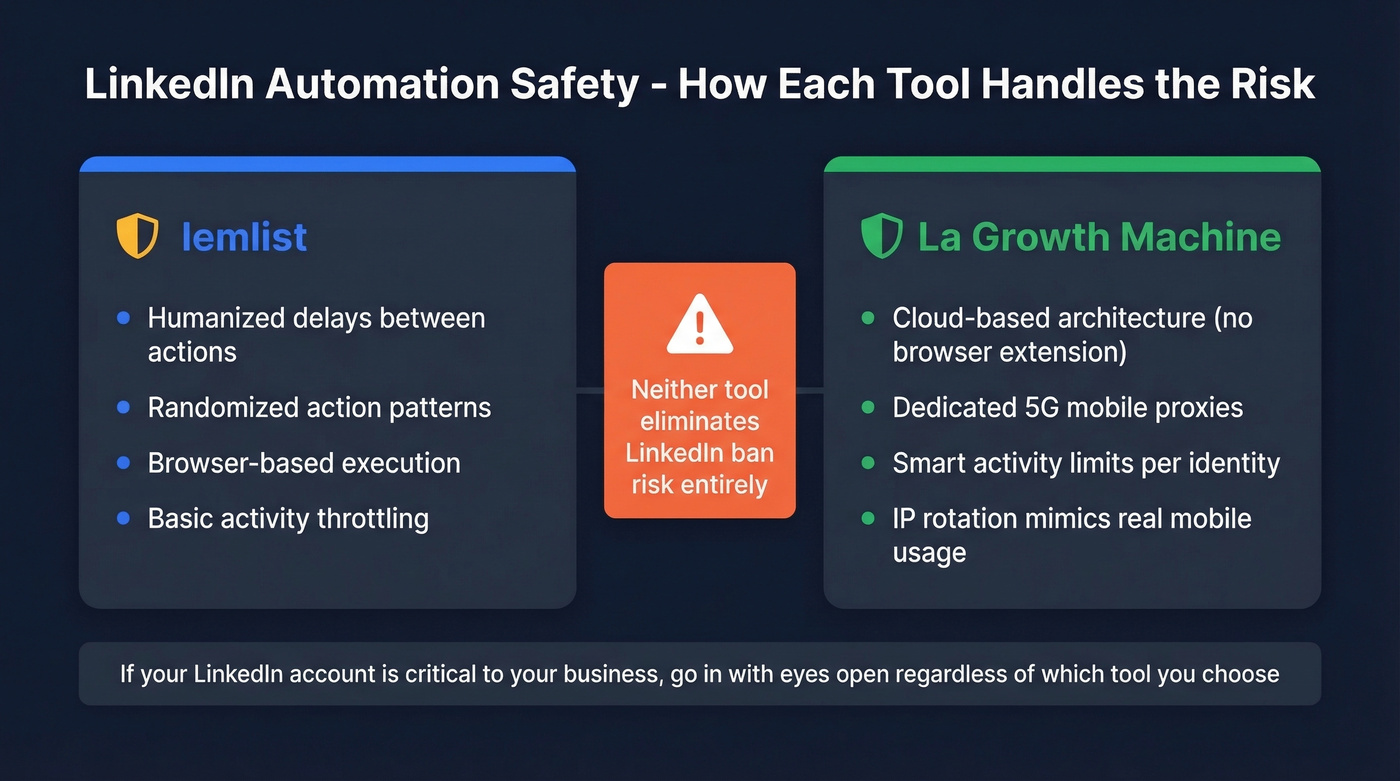 LinkedIn Automation Safety - How Each Tool Handles the Risk

lemlist

- Humanized delays between actions
- Randomized action patterns
- Browser-based execution
- Basic activity throttling

Neither tool eliminates LinkedIn ban risk entirely

La Growth Machine

- Cloud-based architecture (no browser extension)
- Dedicated 5G mobile proxies
- Smart activity limits per identity
- IP rotation mimics real mobile usage

If your LinkedIn account is critical to your business, go in with eyes open regardless of which tool you choose